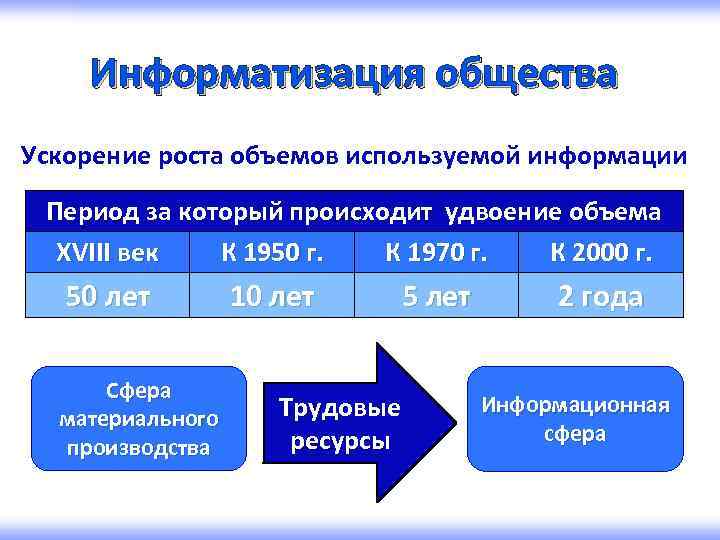 Информатизация общества

Ускорение роста объемов используемой информации

| Период за который происходит удвоение объема | | | |
|---|---|---|---|
| XVIII век | К 1950 г. | К 1970 г. | К 2000 г. |
| 50 лет | 10 лет | 5 лет | 2 года |

Сфера материального производства

Трудовые ресурсы

Информационная сфера